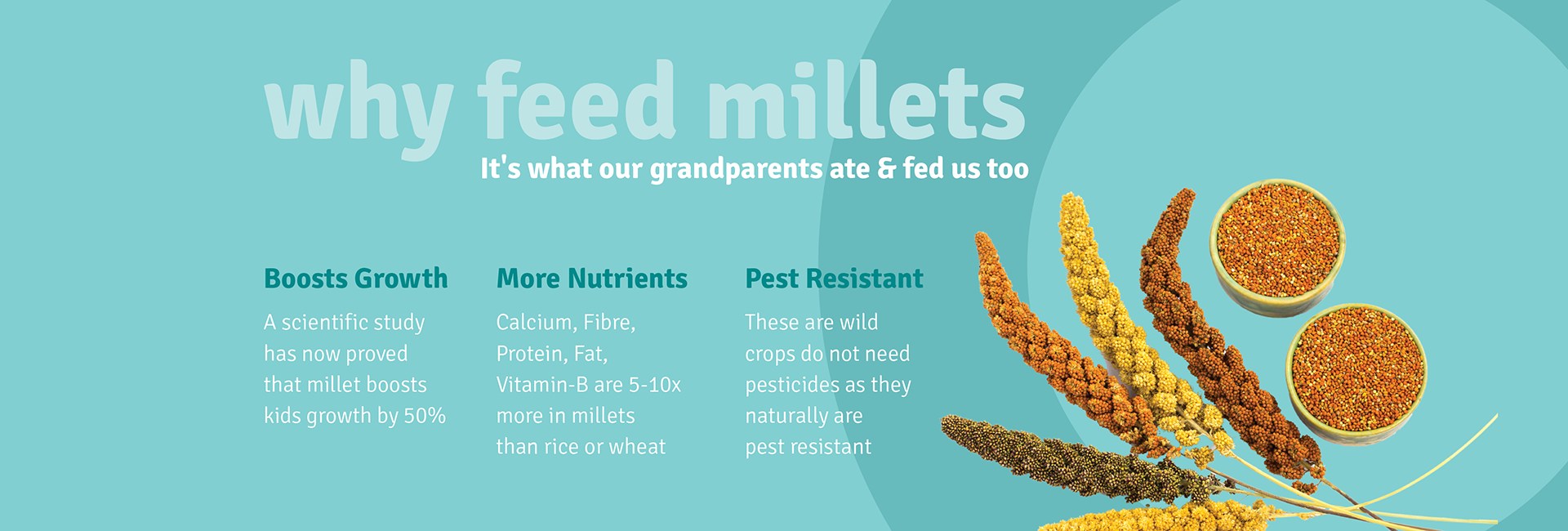 why feed millets

It's what our grandparents ate & fed us too

Boosts Growth

A scientific study has now proved that millet boosts kids growth by 50%

More Nutrients

Calcium, Fibre, Protein, Fat, Vitamin-B are 5-10x more in millets than rice or wheat

Pest Resistant

These are wild crops do not need pesticides as they naturally are pest resistant